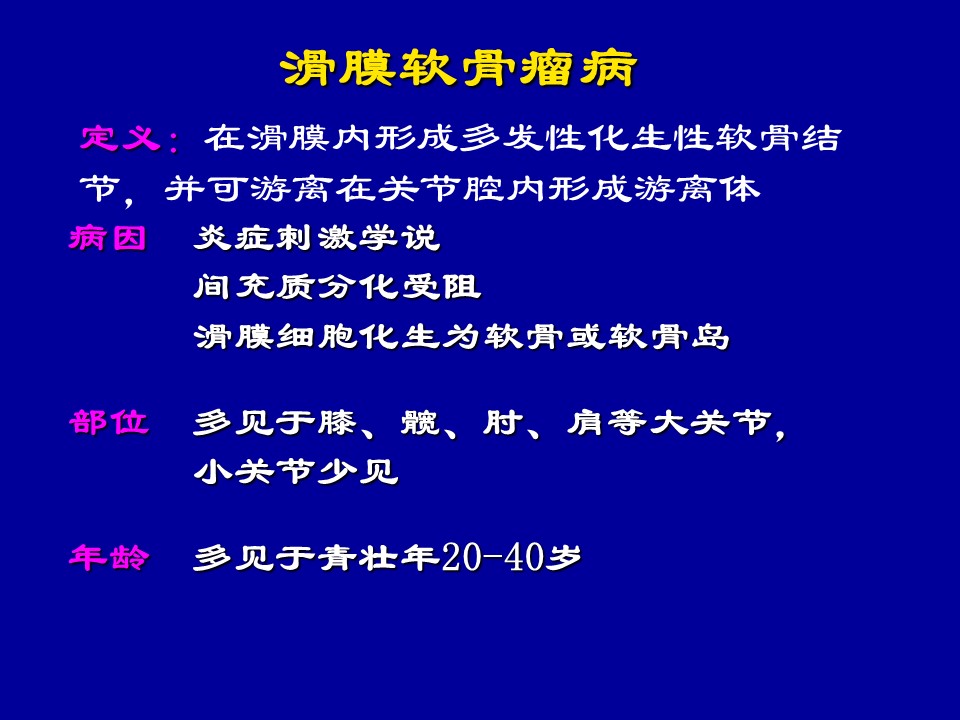 滑膜软骨瘤病

定义：在滑膜内形成多发性化生性软骨结节，并可游离在关节腔内形成游离体

病因　炎症刺激学说
间充质分化受阻
滑膜细胞化生为软骨或软骨岛

部位　多见于膝、髋、肘、肩等大关节，小关节少见

年龄　多见于青壮年20-40岁